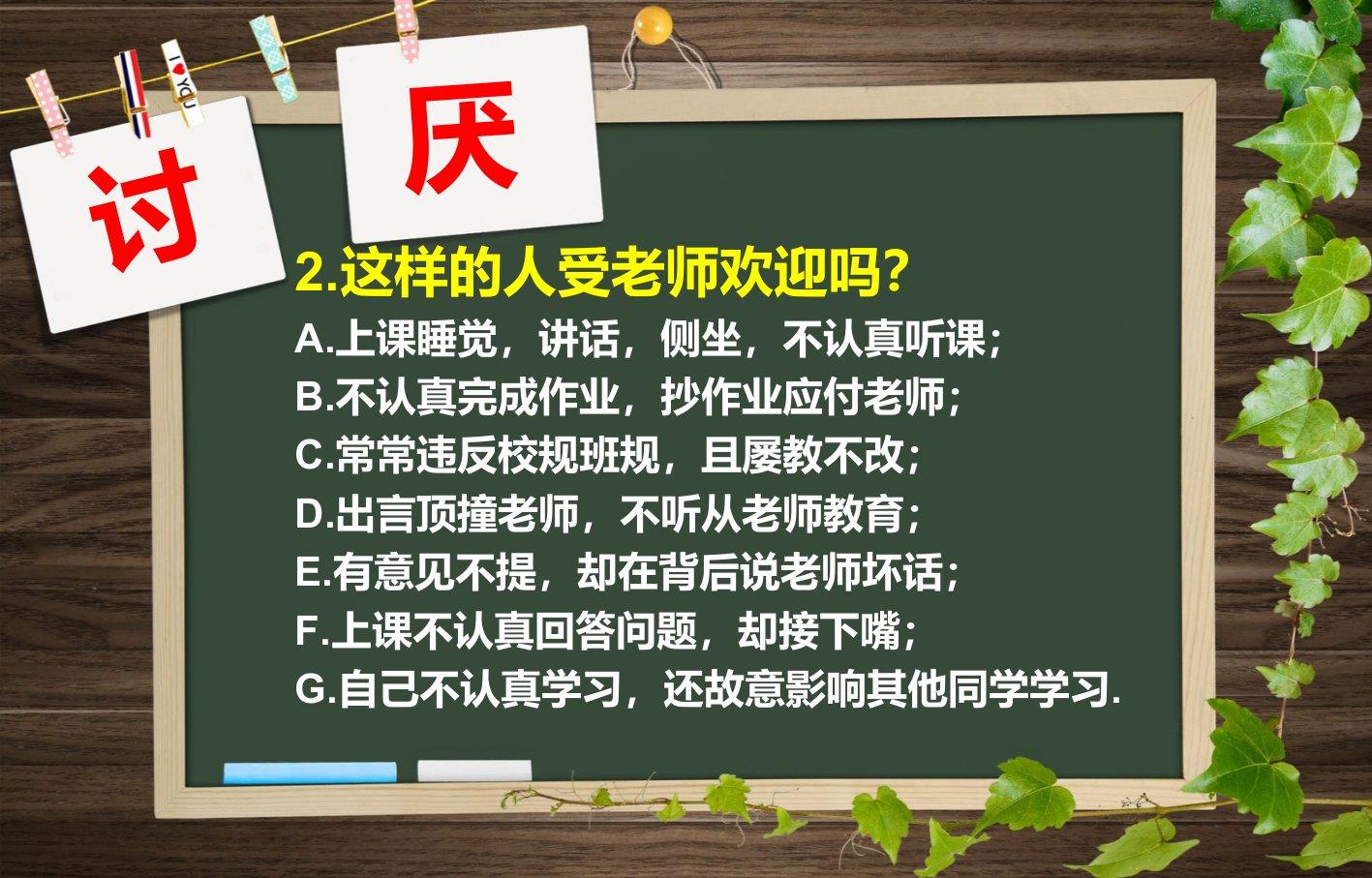 讨 厌

2.这样的人受老师欢迎吗？

A.上课睡觉，讲话，侧坐，不认真听课；

B.不认真完成作业，抄作业应付老师；

C.常常违反校规班规，且屡教不改；

D.出言顶撞老师，不听从老师教育；

E.有意见不提，却在背后说老师坏话；

F.上课不认真回答问题，却接下嘴；

G.自己不认真学习，还故意影响其他同学学习.